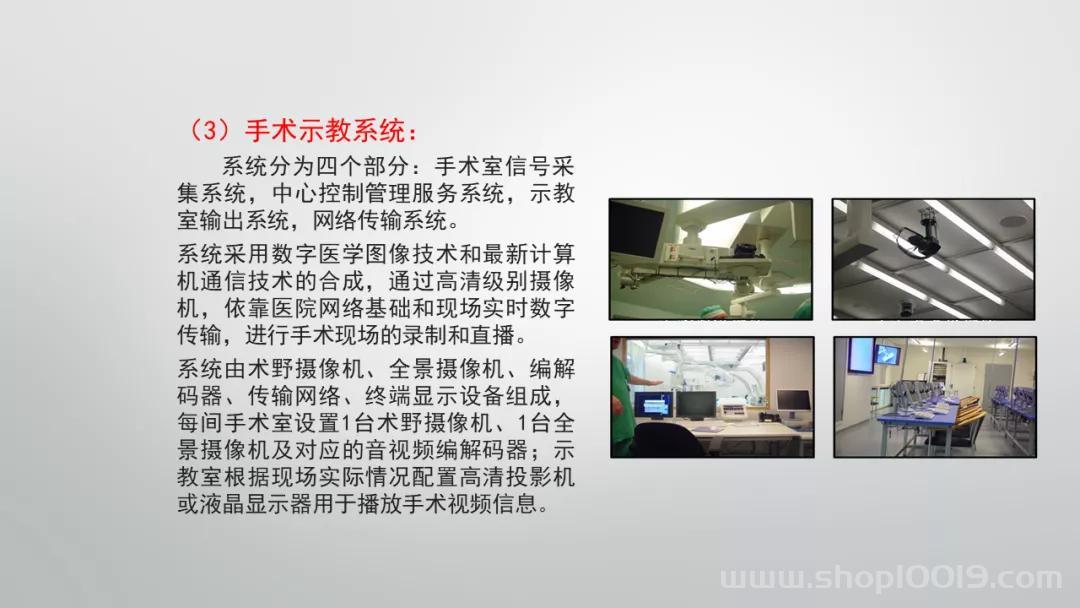 （3）手术示教系统：

系统分为四个部分：手术室信号采集系统，中心控制管理服务系统，示教室输出系统，网络传输系统。

系统采用数字医学图像技术和最新计算机通信技术的合成，通过高清级别摄像机，依靠医院网络基础和现场实时数字传输，进行手术现场的录制和直播。

系统由术野摄像机、全景摄像机、编解码器、传输网络、终端显示设备组成，每间手术室设置1台术野摄像机、1台全景摄像机及对应的音视频编解码器；示教室根据现场实际情况配置高清投影机或液晶显示器用于播放手术视频信息。

www.shop10019.com